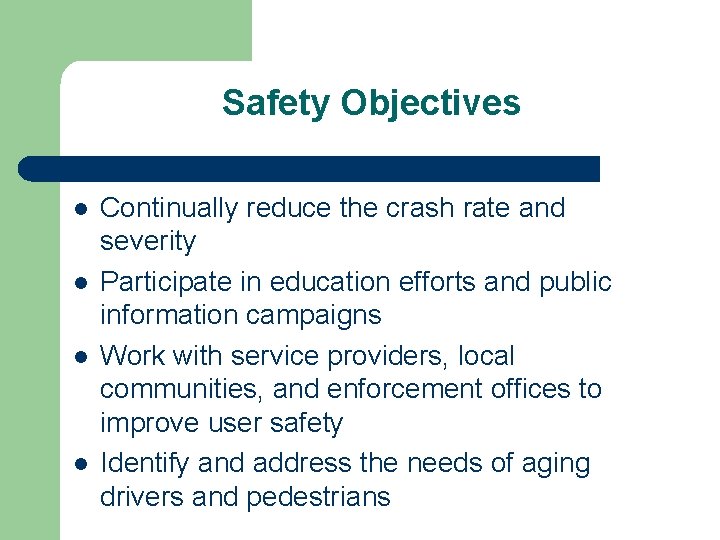 Safety Objectives

- Continually reduce the crash rate and severity
- Participate in education efforts and public information campaigns
- Work with service providers, local communities, and enforcement offices to improve user safety
- Identify and address the needs of aging drivers and pedestrians